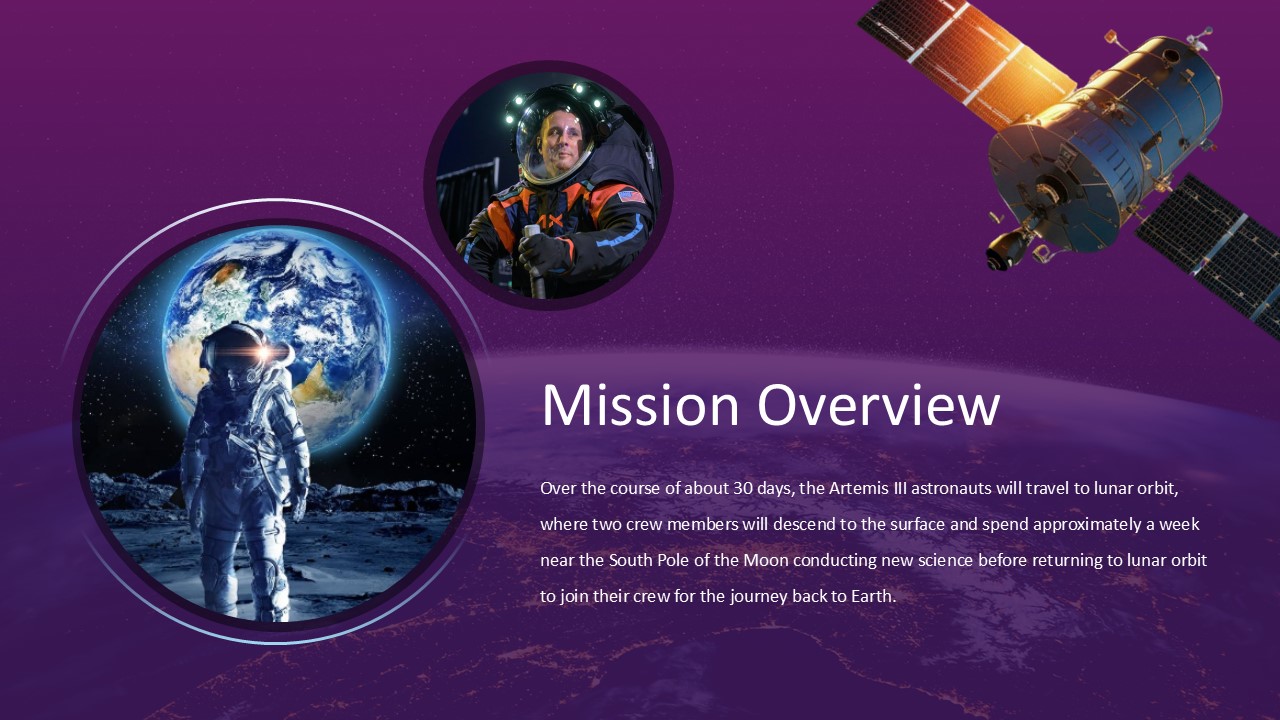 Mission Overview

Over the course of about 30 days, the Artemis III astronauts will travel to lunar orbit, where two crew members will descend to the surface and spend approximately a week near the South Pole of the Moon conducting new science before returning to lunar orbit to join their crew for the journey back to Earth.